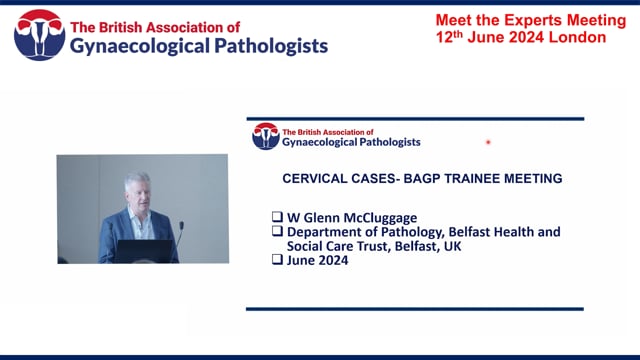 The British Association of
Gynaecological Pathologists

Meet the Experts Meeting
12$^{th}$ June 2024 London

The British Association of
Gynaecological Pathologists

CERVICAL CASES- BAGP TRAINEE MEETING

❑ W Glenn McCluggage
❑ Department of Pathology, Belfast Health and Social Care Trust, Belfast, UK
❑ June 2024